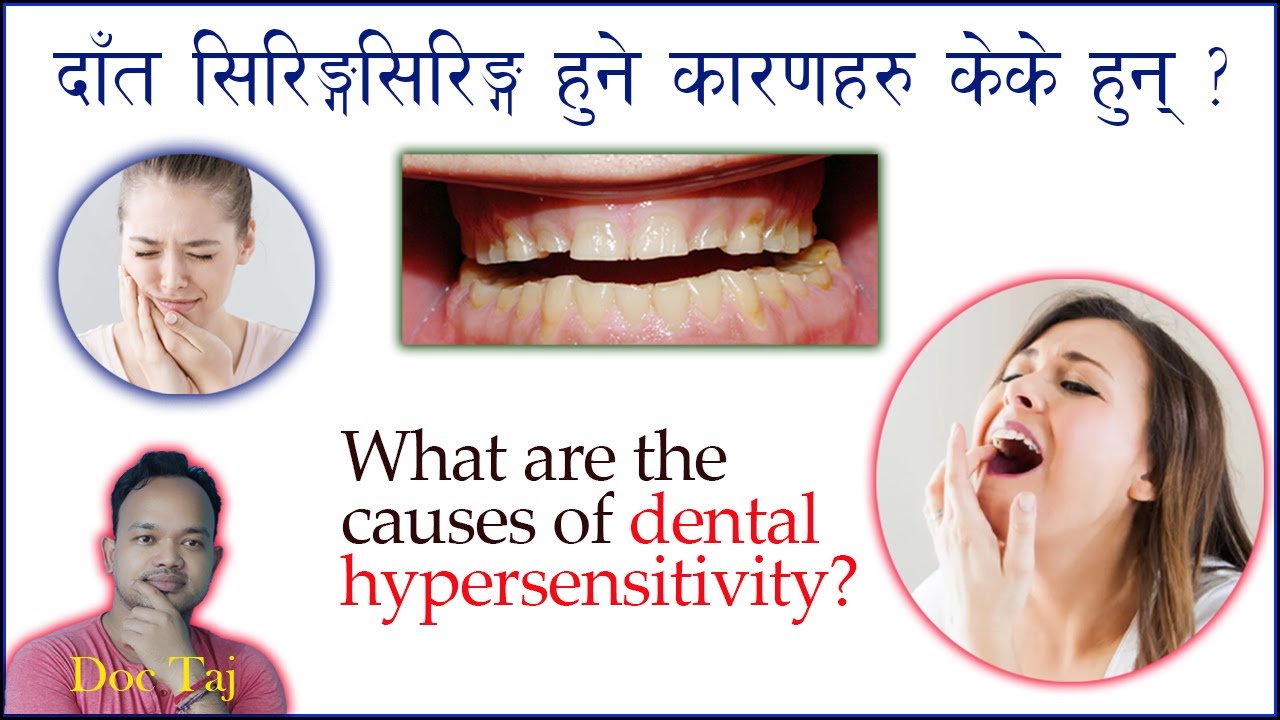 दाँत सिरिङ्गसिरिङ्ग हुने कारणहरु केके हुन् ?

What are the causes of dental hypersensitivity?

Doc Taj